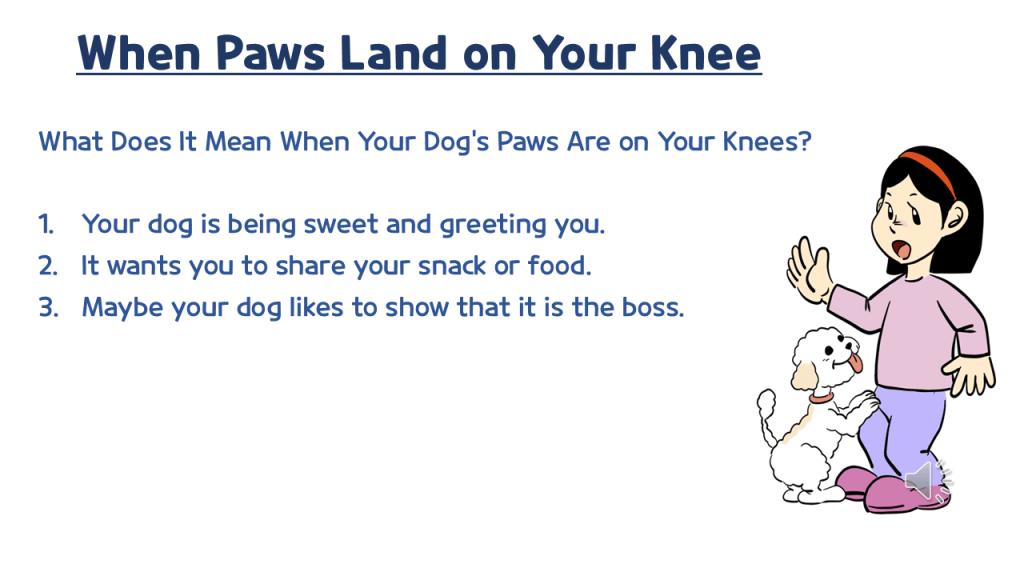 When Paws Land on Your Knee

What Does It Mean When Your Dog's Paws Are on Your Knees?

1. Your dog is being sweet and greeting you.
2. It wants you to share your snack or food.
3. Maybe your dog likes to show that it is the boss.